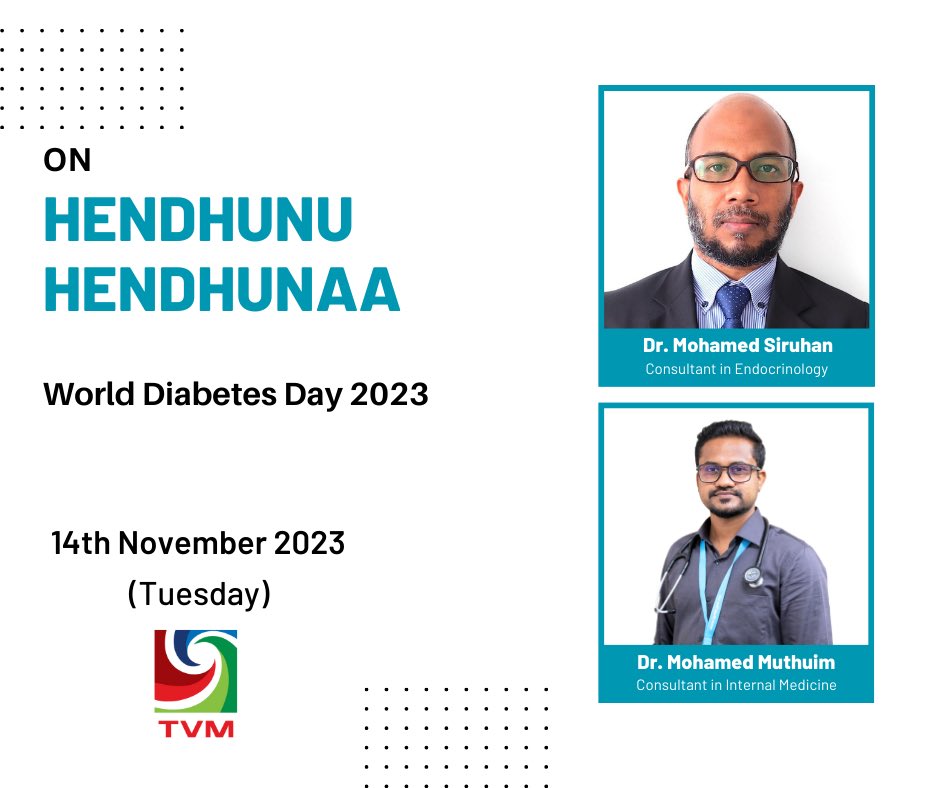 ON
HENDHUNU HENDHUNAA

World Diabetes Day 2023

14th November 2023
(Tuesday)

TVM

Dr. Mohamed Siruhan
Consultant in Endocrinology

Dr. Mohamed Muthuim
Consultant in Internal Medicine